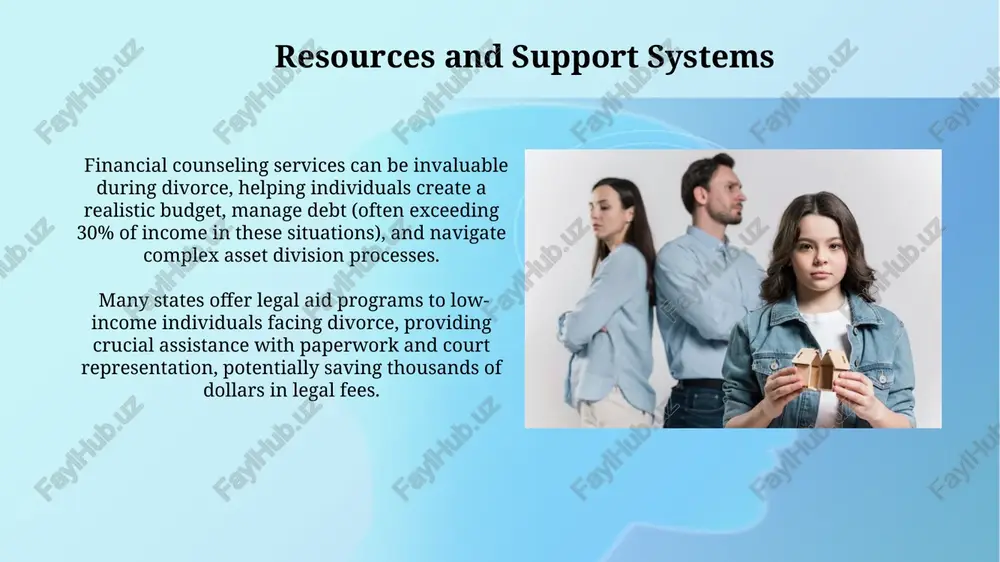 Resources and Support Systems

Financial counseling services can be invaluable during divorce, helping individuals create a realistic budget, manage debt (often exceeding 30% of income in these situations), and navigate complex asset division processes.

Many states offer legal aid programs to low-income individuals facing divorce, providing crucial assistance with paperwork and court representation, potentially saving thousands of dollars in legal fees.

FaylHub.uz